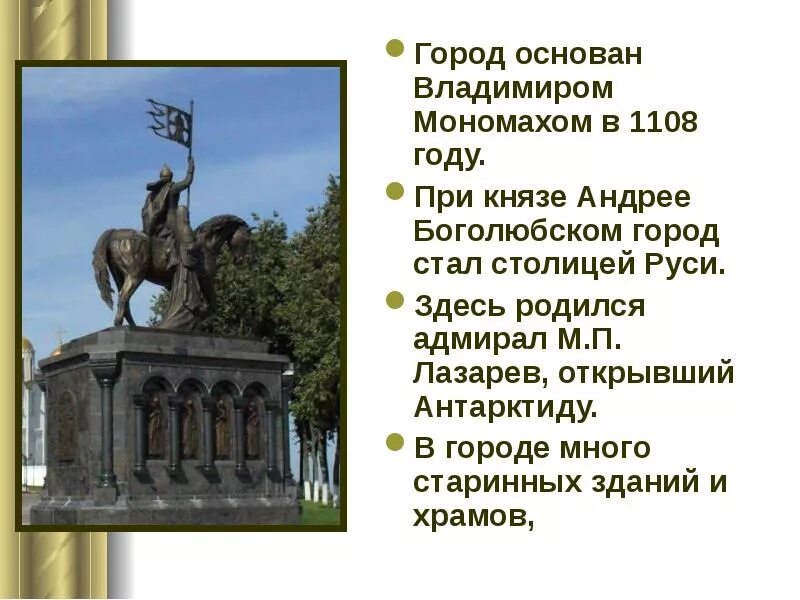 Город основан Владимиром Мономахом в 1108 году.

При князе Андрее Боголюбском город стал столицей Руси.

Здесь родился адмирал М.П. Лазарев, открывший Антарктиду.

В городе много старинных зданий и храмов,